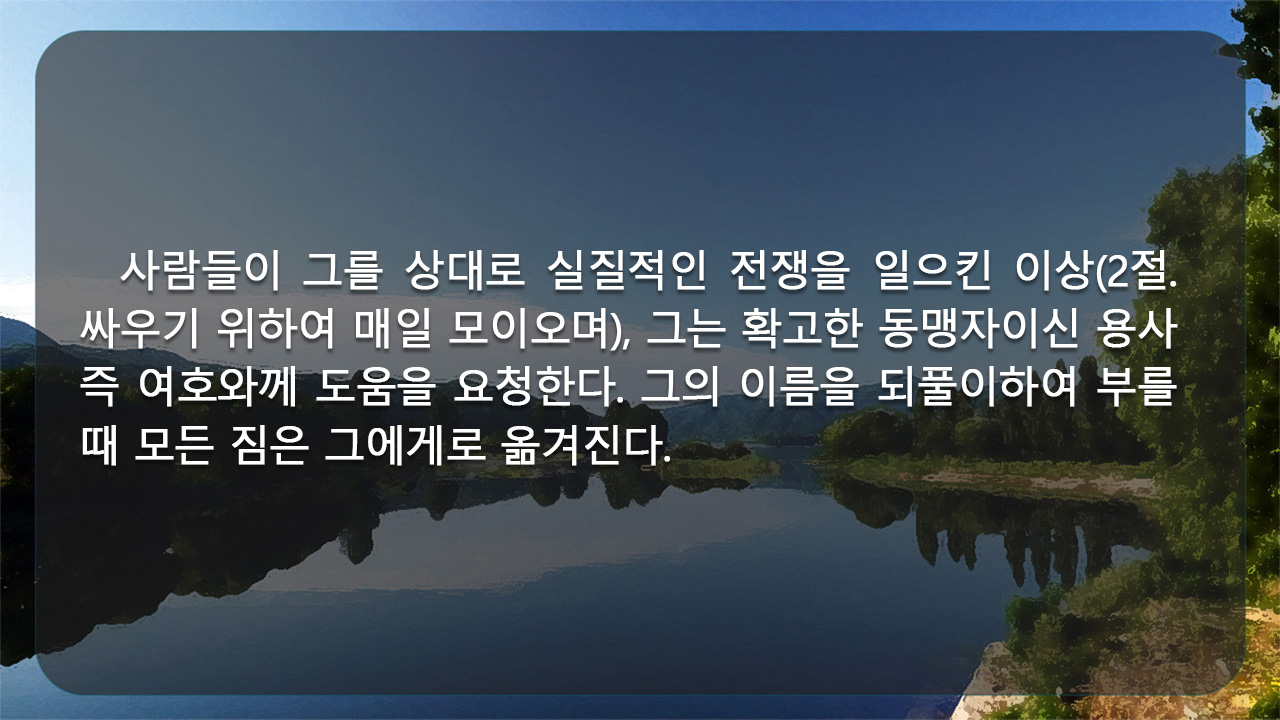 사람들이 그를 상대로 실질적인 전쟁을 일으킨 이상(2절. 싸우기 위하여 매일 모이오며), 그는 확고한 동맹자이신 용사 즉 여호와께 도움을 요청한다. 그의 이름을 되풀이하여 부를 때 모든 짐은 그에게로 옮겨진다.